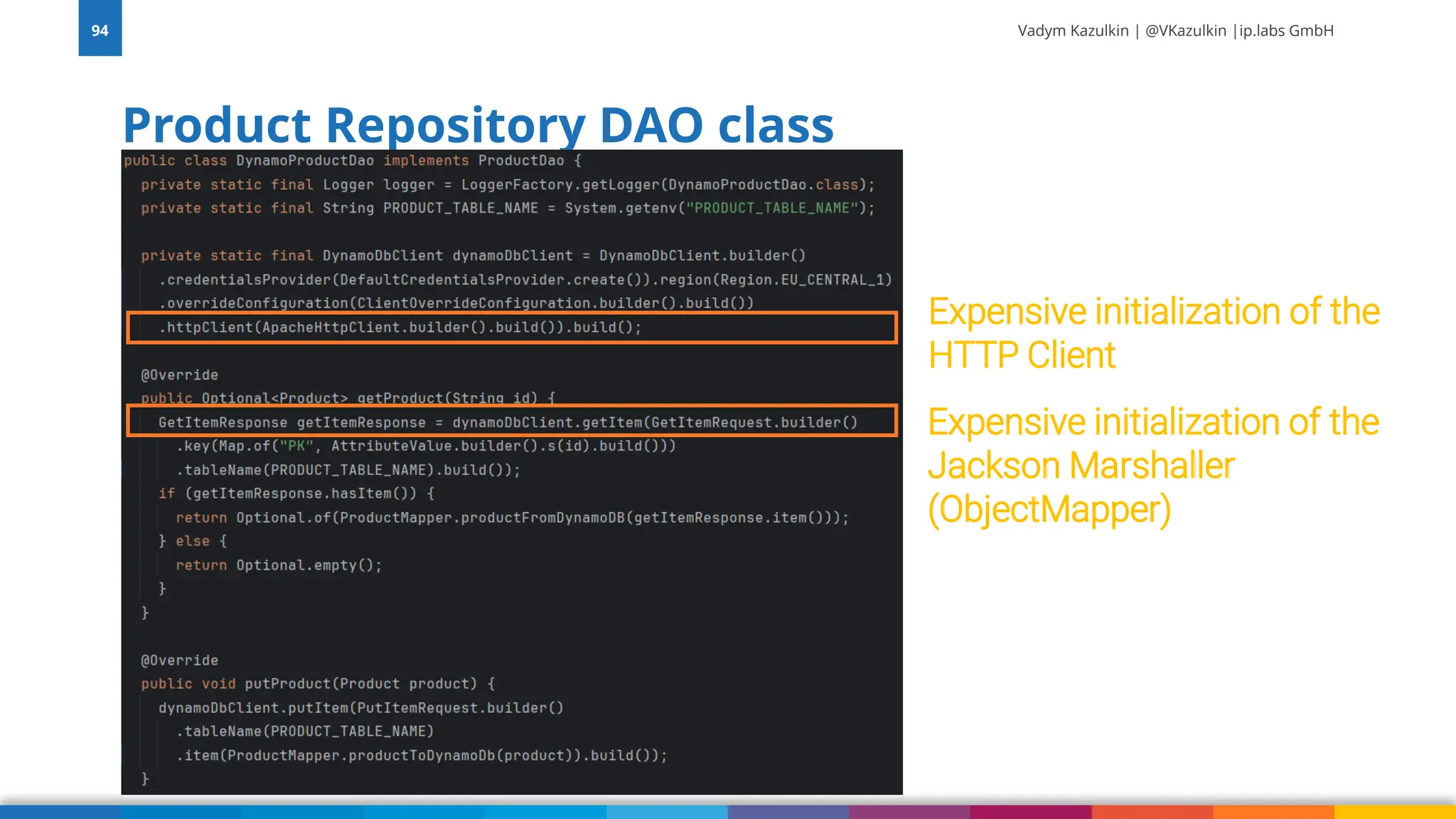 94

Vadym Kazulkin | @VKazulkin |ip.labs GmbH

Product Repository DAO class

public class DynamoProductDao implements ProductDao {
private static final Logger logger = LoggerFactory.getLogger(DynamoProductDao.class);
private static final String PRODUCT_TABLE_NAME = System.getenv("PRODUCT_TABLE_NAME");

private static final DynamoDbClient dynamoDbClient = DynamoDbClient.builder()
.credentialsProvider(DefaultCredentialsProvider.create()).region(Region.EU_CENTRAL_1)
.overrideConfiguration(ClientOverrideConfiguration.builder().build())
.httpClient(ApacheHttpClient.builder().build()).build();

@Override
public Optional<Product> getProduct(String id) {
GetItemResponse getItemResponse = dynamoDbClient.getItem(GetItemRequest.builder()
.key(Map.of("PK", AttributeValue.builder().s(id).build()))
.tableName(PRODUCT_TABLE_NAME).build());
if (getItemResponse.hasItem()) {
return Optional.of(ProductMapper.productFromDynamoDB(getItemResponse.item()));
} else {
return Optional.empty();
}
}

@Override
public void putProduct(Product product) {
dynamoDbClient.putItem(PutItemRequest.builder()
.tableName(PRODUCT_TABLE_NAME)
.item(ProductMapper.productToDynamoDb(product)).build());
}

Expensive initialization of the HTTP Client

Expensive initialization of the Jackson Marshaller (ObjectMapper)